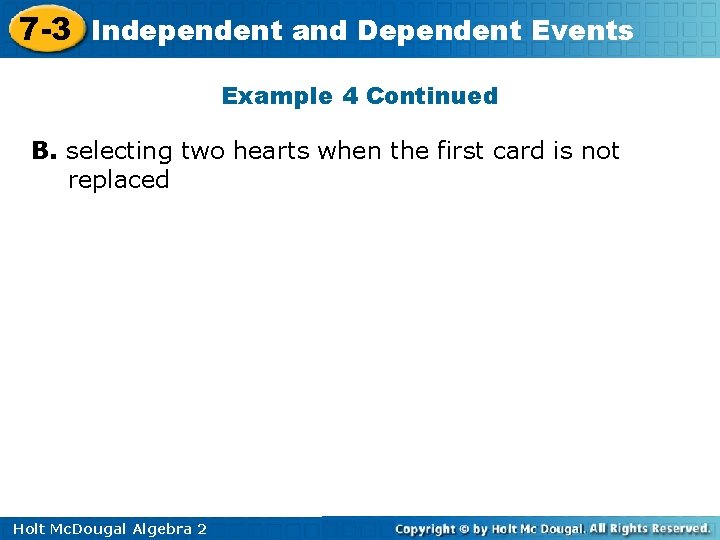 7-3 Independent and Dependent Events

Example 4 Continued

B. selecting two hearts when the first card is not replaced

Holt McDougal Algebra 2

Copyright © by Holt Mc Dougal. All Rights Reserved.